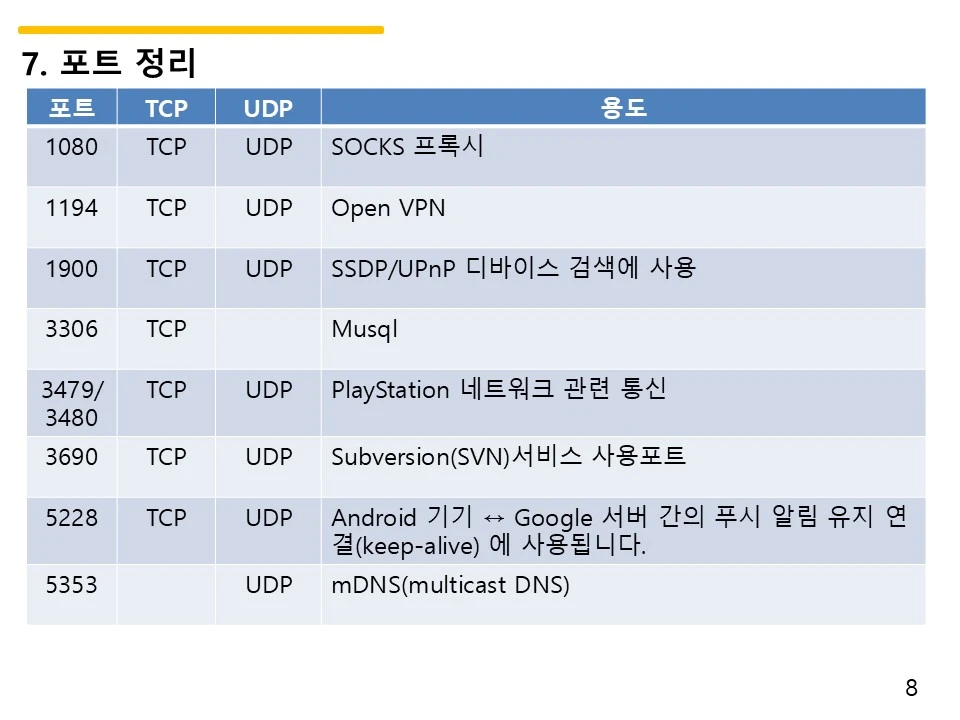 7. 포트 정리

| 포트 | TCP | UDP | 용도 |
|---|---|---|---|
| 1080 | TCP | UDP | SOCKS 프록시 |
| 1194 | TCP | UDP | Open VPN |
| 1900 | TCP | UDP | SSDP/UPnP 디바이스 검색에 사용 |
| 3306 | TCP | | Musql |
| 3479/ 3480 | TCP | UDP | PlayStation 네트워크 관련 통신 |
| 3690 | TCP | UDP | Subversion(SVN)서비스 사용포트 |
| 5228 | TCP | UDP | Android 기기 ↔ Google 서버 간의 푸시 알림 유지 연결(keep-alive) 에 사용됩니다. |
| 5353 | | UDP | mDNS(multicast DNS) |

8